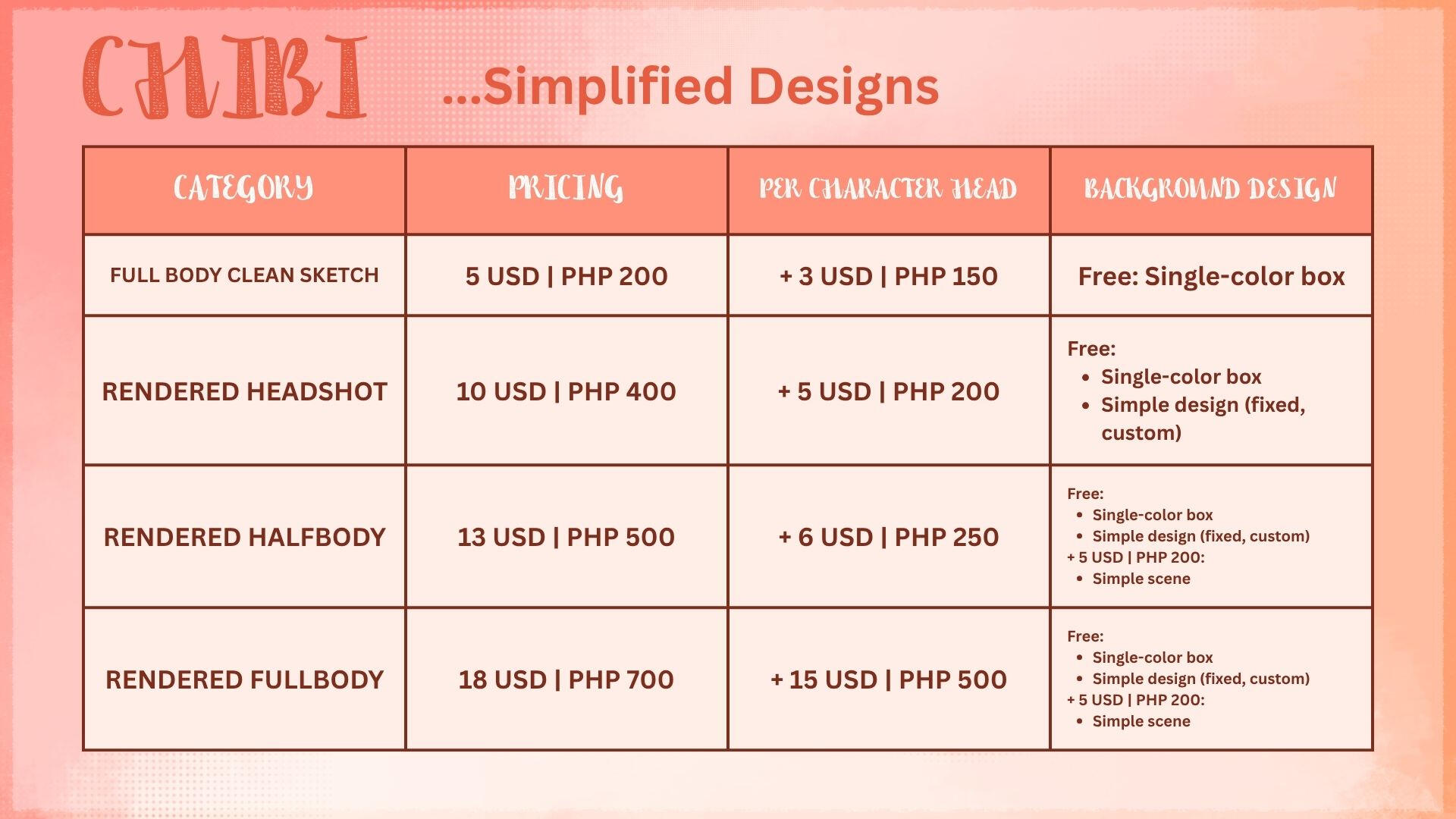 CHIBI ...Simplified Designs

| CATEGORY | PRICING | PER CHARACTER HEAD | BACKGROUND DESIGN |
|---|---|---|---|
| FULL BODY CLEAN SKETCH | 5 USD \| PHP 200 | + 3 USD \| PHP 150 | Free: Single-color box |
| RENDERED HEADSHOT | 10 USD \| PHP 400 | + 5 USD \| PHP 200 | Free: • Single-color box • Simple design (fixed, custom) |
| RENDERED HALFBODY | 13 USD \| PHP 500 | + 6 USD \| PHP 250 | Free: • Single-color box • Simple design (fixed, custom) + 5 USD \| PHP 200: • Simple scene |
| RENDERED FULLBODY | 18 USD \| PHP 700 | + 15 USD \| PHP 500 | Free: • Single-color box • Simple design (fixed, custom) + 5 USD \| PHP 200: • Simple scene |